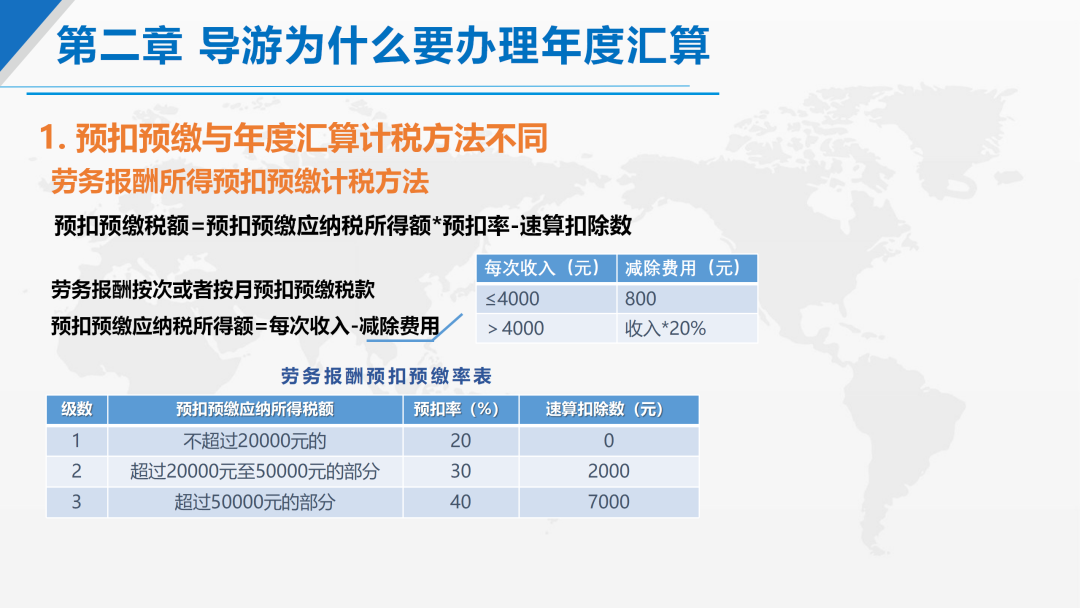 第二章 导游为什么要办理年度汇算

1. 预扣预缴与年度汇算计税方法不同

劳务报酬所得预扣预缴计税方法

预扣预缴税额=预扣预缴应纳税所得额*预扣率-速算扣除数

劳务报酬按次或者按月预扣预缴税款

预扣预缴应纳税所得额=每次收入-减除费用

| 每次收入（元） | 减除费用（元） |
|---|---|
| ≤4000 | 800 |
| ＞4000 | 收入*20% |

劳务报酬预扣预缴率表

| 级数 | 预扣预缴应纳所得税额 | 预扣率（%） | 速算扣除数（元） |
|---|---|---|---|
| 1 | 不超过20000元的 | 20 | 0 |
| 2 | 超过20000元至50000元的部分 | 30 | 2000 |
| 3 | 超过50000元的部分 | 40 | 7000 |